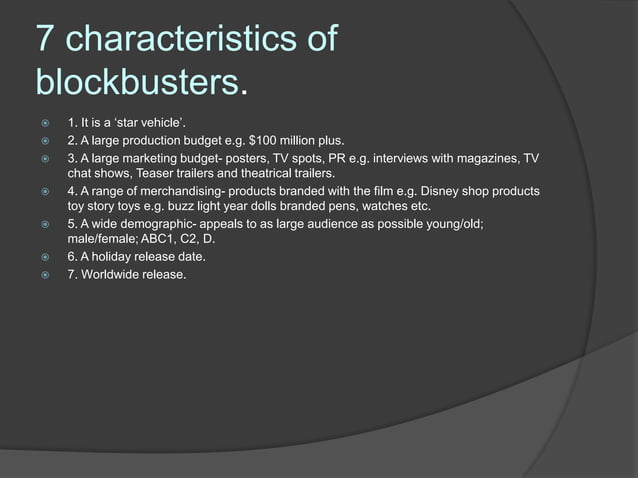 7 characteristics of blockbusters.

1. It is a ‘star vehicle’.
2. A large production budget e.g. \$100 million plus.
3. A large marketing budget- posters, TV spots, PR e.g. interviews with magazines, TV chat shows, Teaser trailers and theatrical trailers.
4. A range of merchandising- products branded with the film e.g. Disney shop products toy story toys e.g. buzz light year dolls branded pens, watches etc.
5. A wide demographic- appeals to as large audience as possible young/old; male/female; ABC1, C2, D.
6. A holiday release date.
7. Worldwide release.